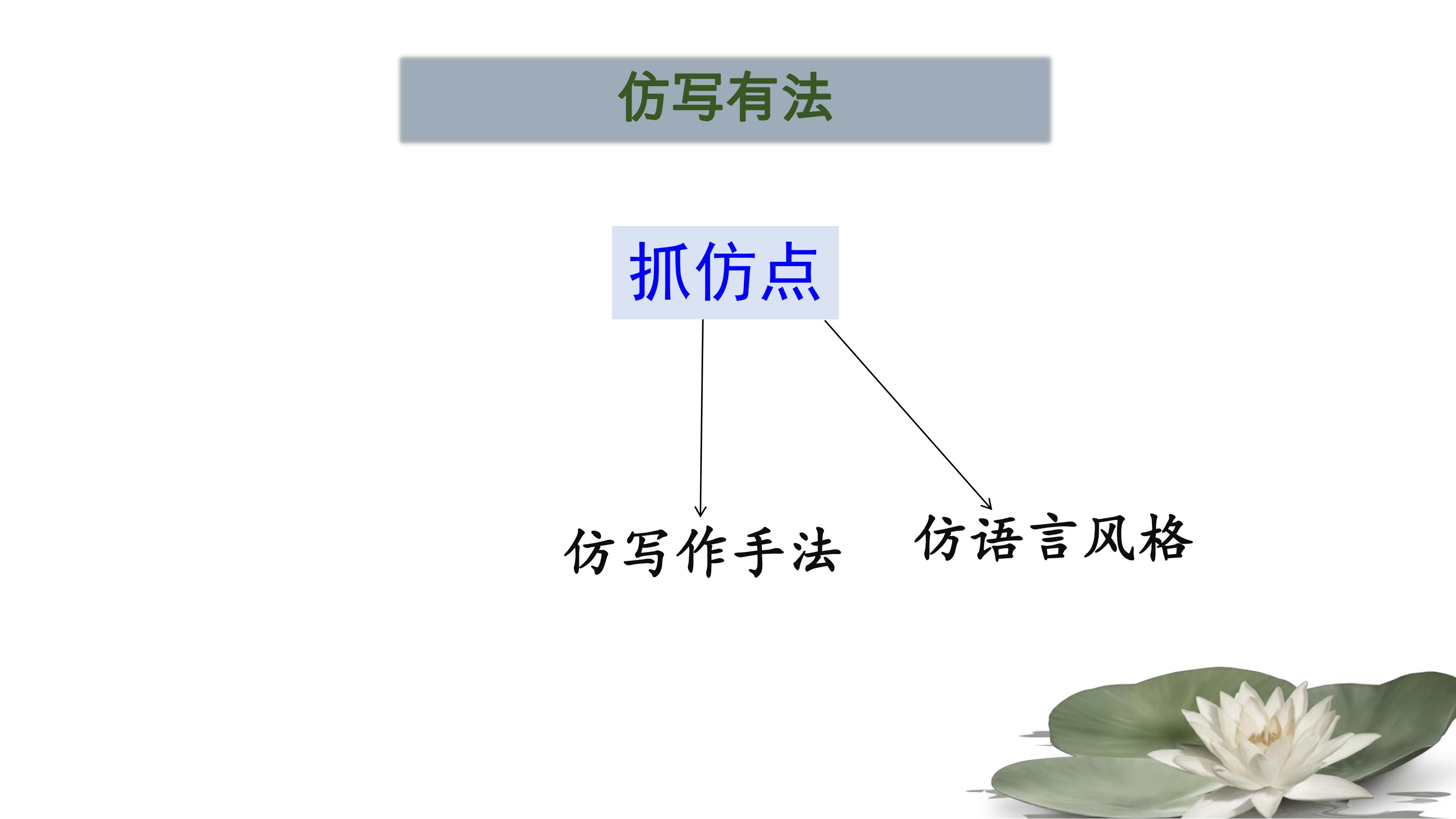 仿写有法

抓仿点

仿写作手法

仿语言风格